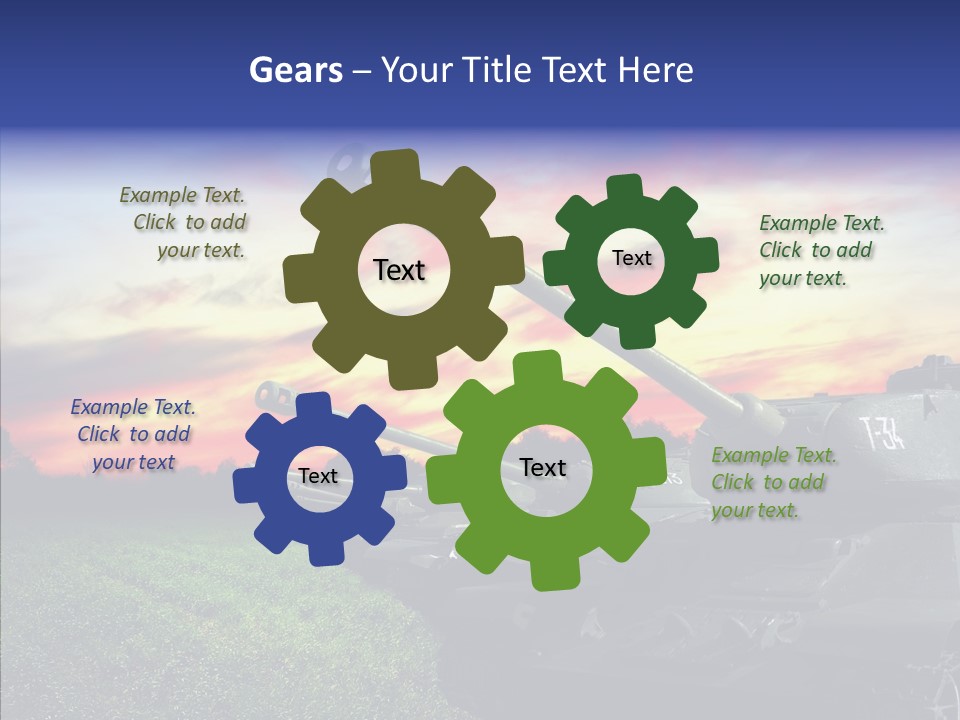 Gears – Your Title Text Here

Example Text. Click to add your text.

Text

Text

Example Text. Click to add your text.

Example Text. Click to add your text

Text

Text

Example Text. Click to add your text.

T-34